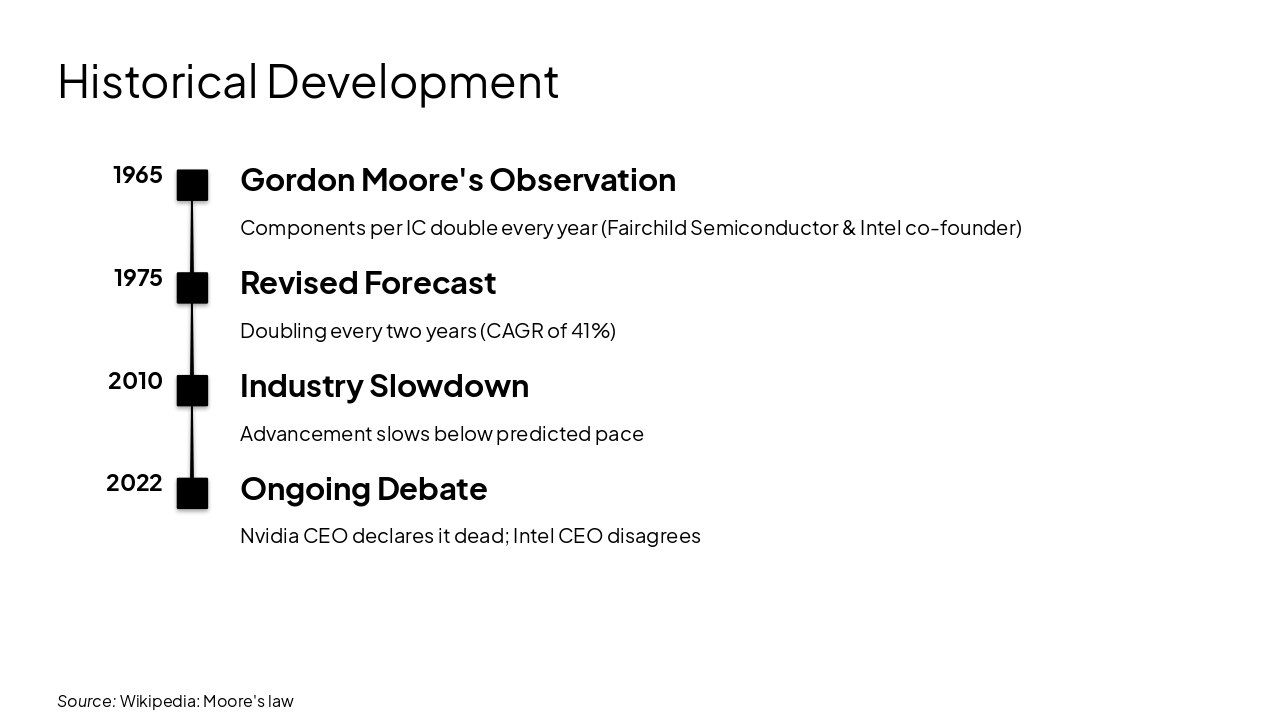 Historical Development

1965

Gordon Moore's Observation

Components per IC double every year (Fairchild Semiconductor & Intel co-founder)

1975

Revised Forecast

Doubling every two years (CAGR of 41%)

2010

Industry Slowdown

Advancement slows below predicted pace

2022

Ongoing Debate

Nvidia CEO declares it dead; Intel CEO disagrees

Source: Wikipedia: Moore's law